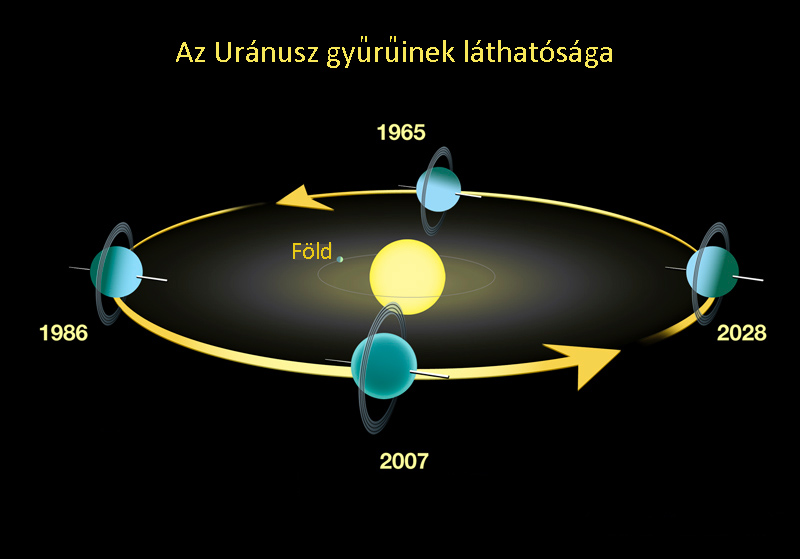 Az Uránusz gyűrűinek láthatósága

1965

Föld

1986

2028

2007